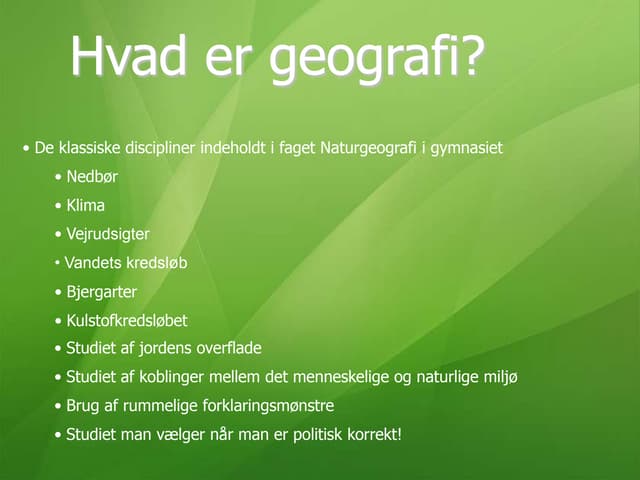 Hvad er geografi?

• De klassiske discipliner indeholdt i faget Naturgeografi i gymnasiet
  • Nedbør
  • Klima
  • Vejrudsigter
  • Vandets kredsløb
  • Bjergarter
  • Kulstofkredsløbet
  • Studiet af jordens overflade
  • Studiet af koblinger mellem det menneskelige og naturlige miljø
  • Brug af rummelige forklaringsmønstre
  • Studiet man vælger når man er politisk korrekt!